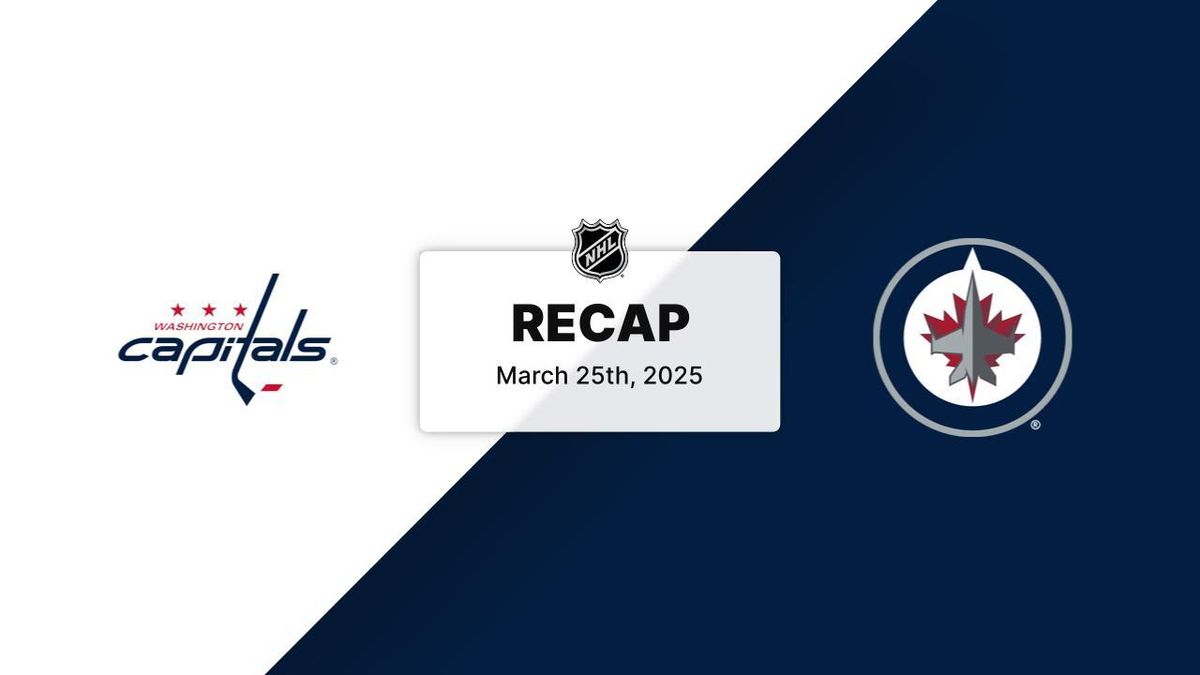 WASHINGTON
capitals

NHL

RECAP
March 25th, 2025